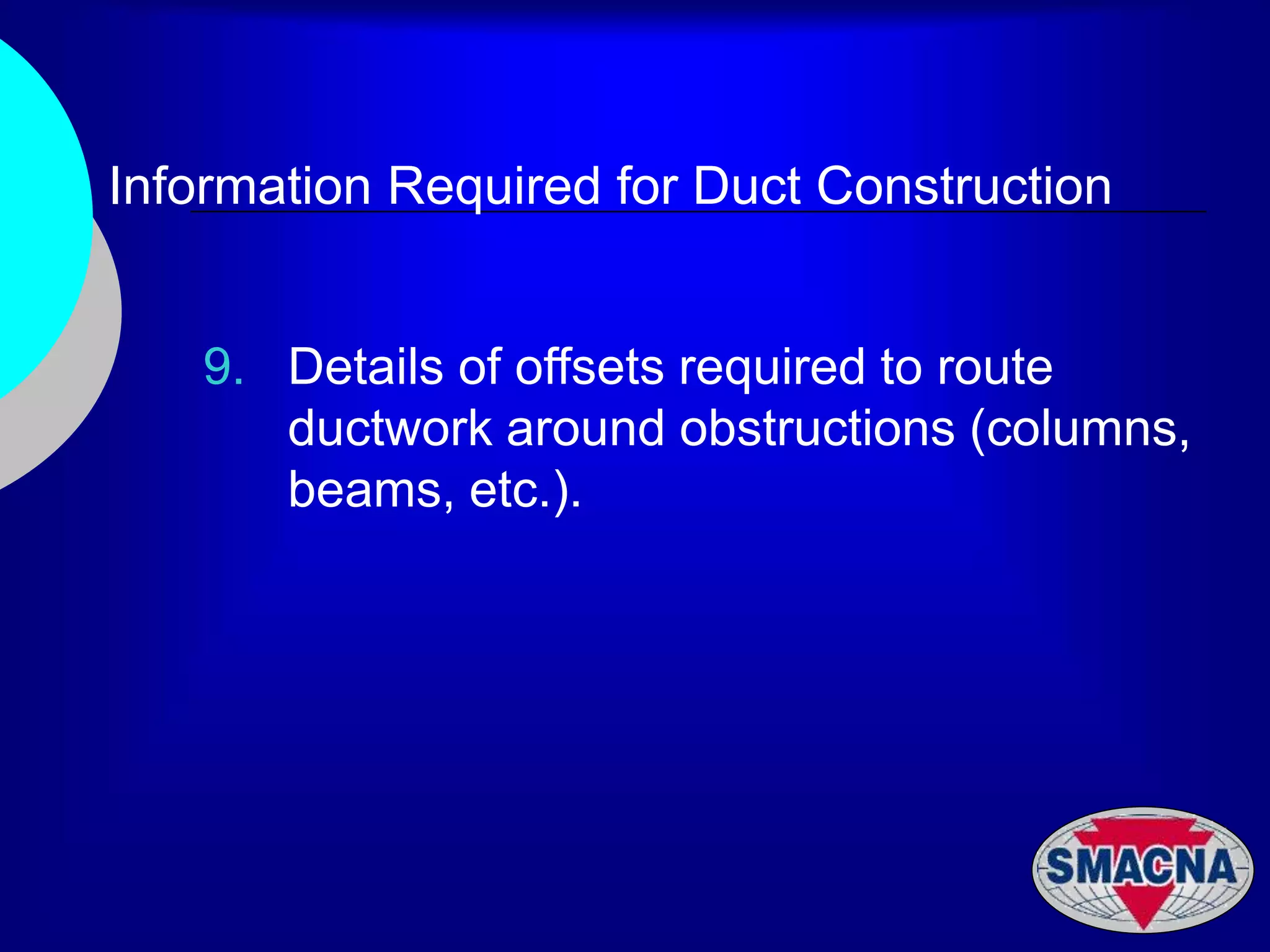 Information Required for Duct Construction

9. Details of offsets required to route ductwork around obstructions (columns, beams, etc.).

SMACNA